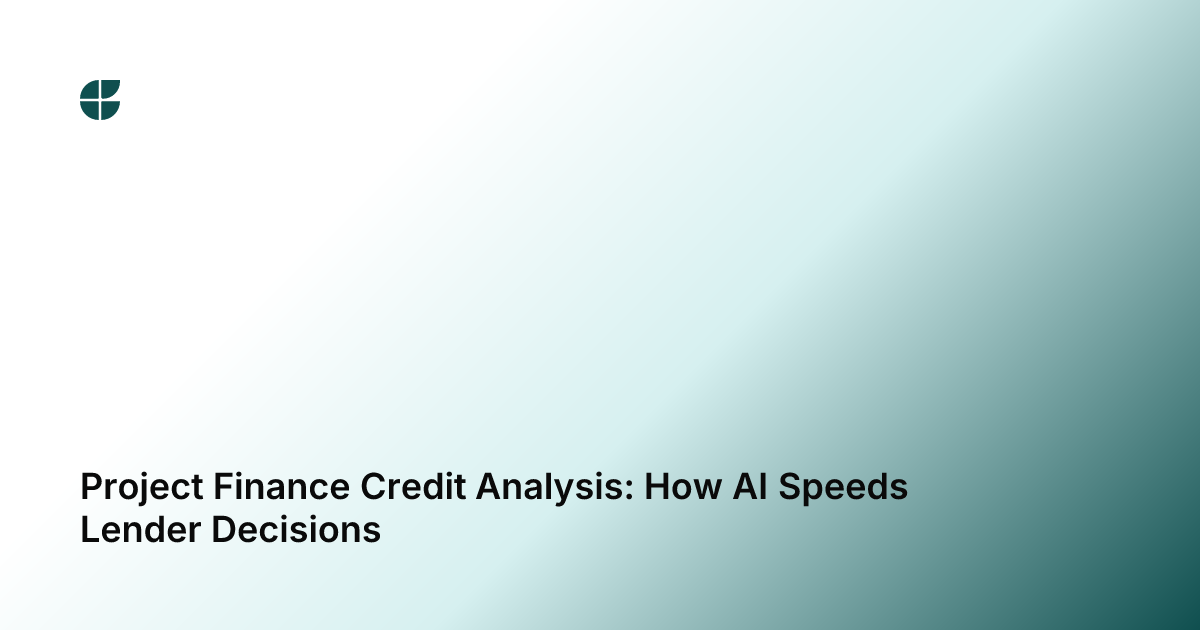 Project Finance Credit Analysis: How AI Speeds Lender Decisions